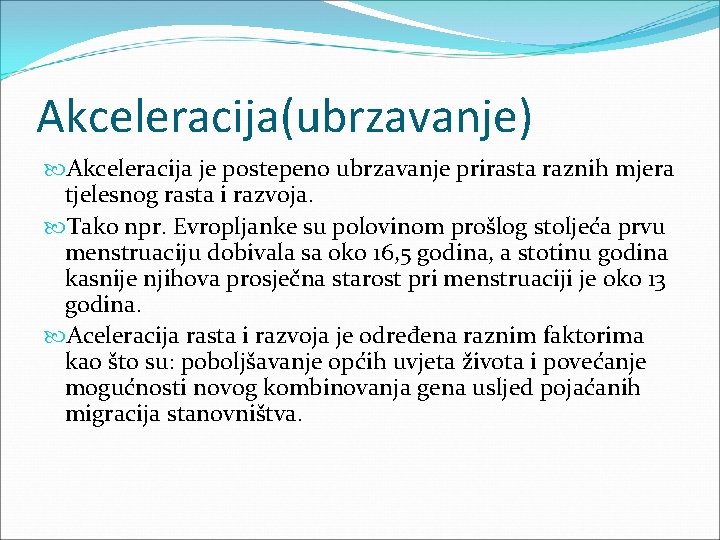 Akceleracija(ubrzavanje)

Akceleracija je postepeno ubrzavanje prirasta raznih mjera tjelesnog rasta i razvoja.

Tako npr. Evropljanke su polovinom prošlog stoljeća prvu menstruaciju dobivala sa oko 16,5 godina, a stotinu godina kasnije njihova prosječna starost pri menstruaciji je oko 13 godina.

Aceleracija rasta i razvoja je određena raznim faktorima kao što su: poboljšavanje općih uvjeta života i povećanje mogućnosti novog kombinovanja gena usljed pojaćanih migracija stanovništva.